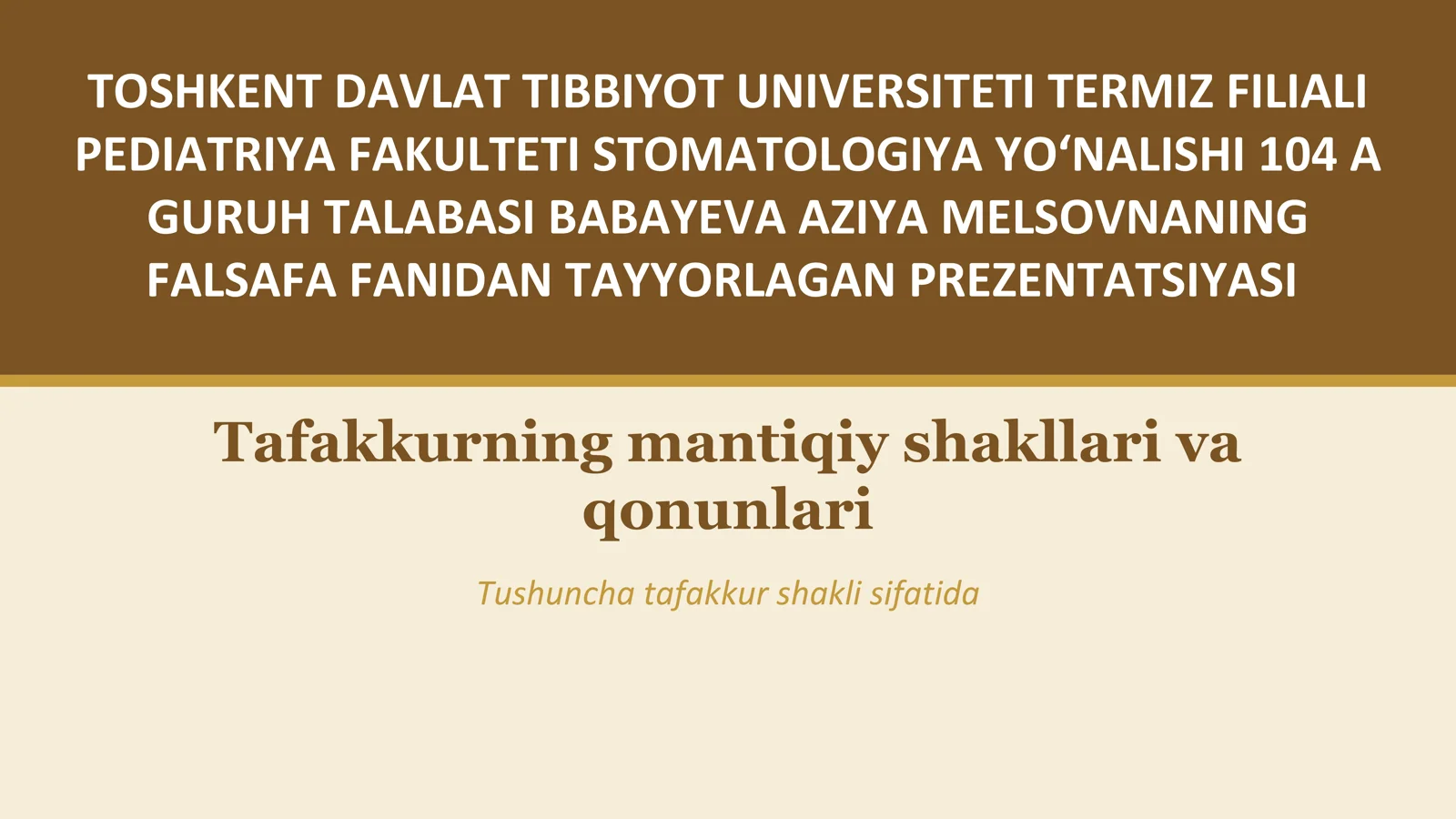 TOSHKENT DAVLAT TIBBIYOT UNIVERSITETI TERMIZ FILIALI PEDIATRIYA FAKULTETI STOMATOLOGIYA YO‘NALISHI 104 A GURUH TALABASI BABAYEVA AZIYA MELSOVNANING FALSAFA FANIDAN TAYYORLAGAN PREZENTATSIYASI

Tafakkurning mantiqiy shakllari va qonunlari

Tushuncha tafakkur shakli sifatida